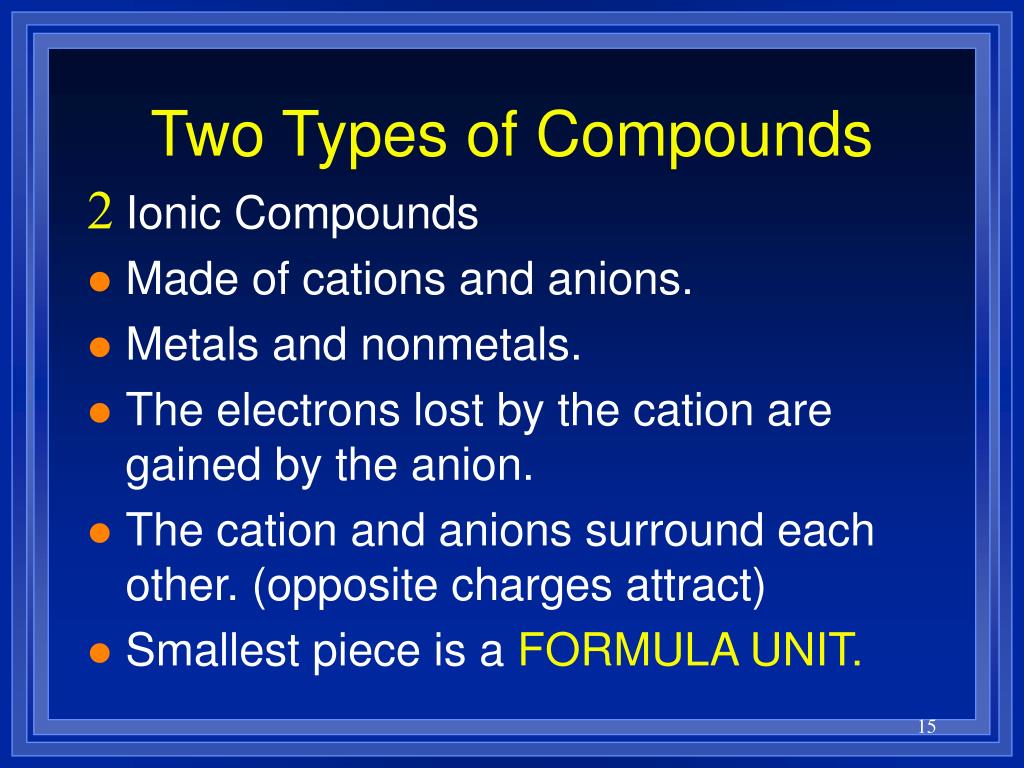 Two Types of Compounds

2 Ionic Compounds

● Made of cations and anions.

● Metals and nonmetals.

● The electrons lost by the cation are gained by the anion.

● The cation and anions surround each other. (opposite charges attract)

● Smallest piece is a FORMULA UNIT.

15